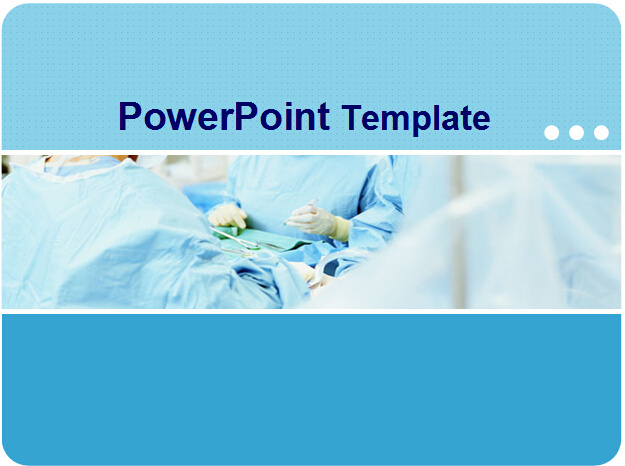 PowerPoint Template